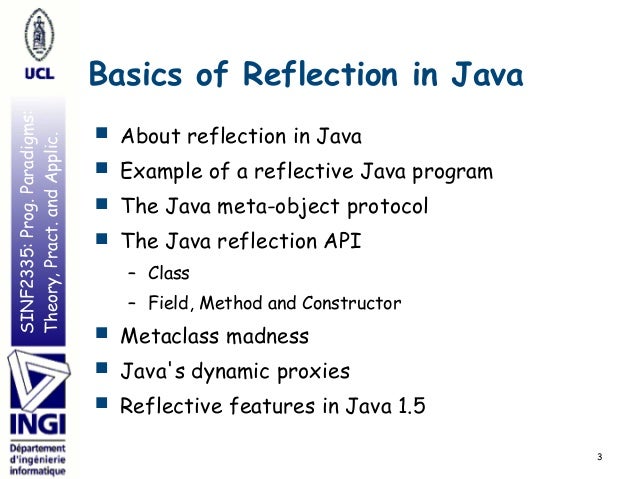 UCL

SINF2335: Prog. Paradigms: Theory, Pract. and Applic.

INGI

Département d'ingénierie informatique

Basics of Reflection in Java

- About reflection in Java
- Example of a reflective Java program
- The Java meta-object protocol
- The Java reflection API
  - Class
  - Field, Method and Constructor
- Metaclass madness
- Java's dynamic proxies
- Reflective features in Java 1.5

3